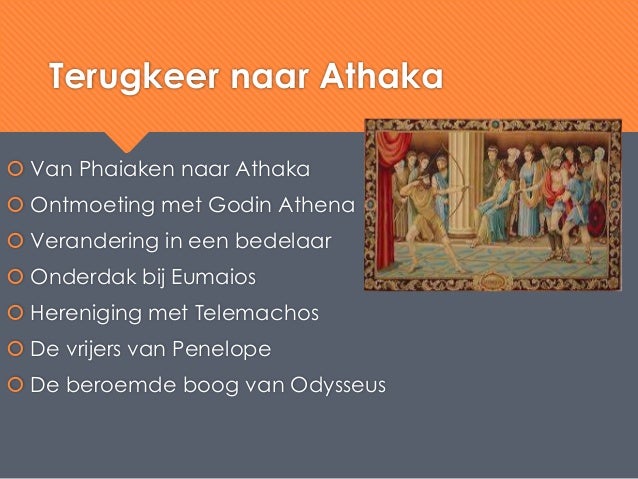 Terugkeer naar Athaka

Van Phaiaken naar Athaka
Ontmoeting met Godin Athena
Verandering in een bedelaar
Onderdak bij Eumaios
Hereniging met Telemachos
De vrijers van Penelope
De beroemde boog van Odysseus